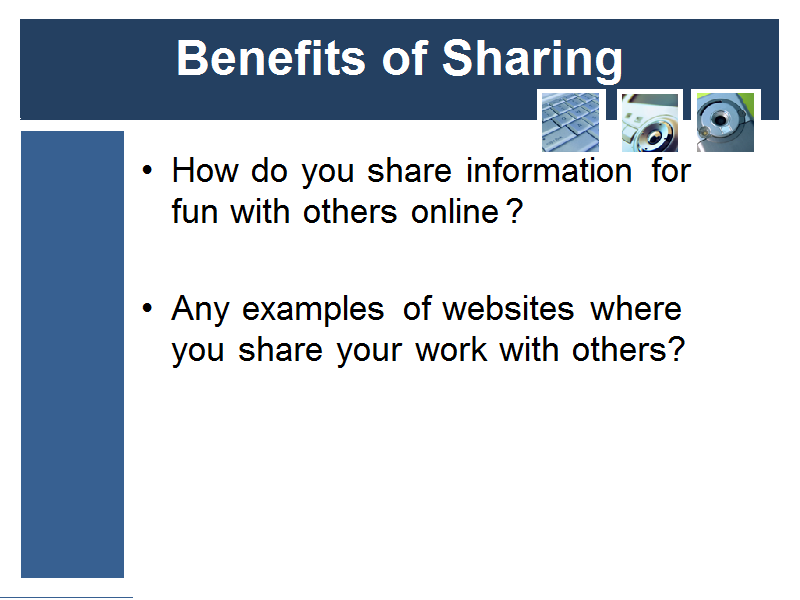 Benefits of Sharing

• How do you share information for fun with others online ?

• Any examples of websites where you share your work with others?